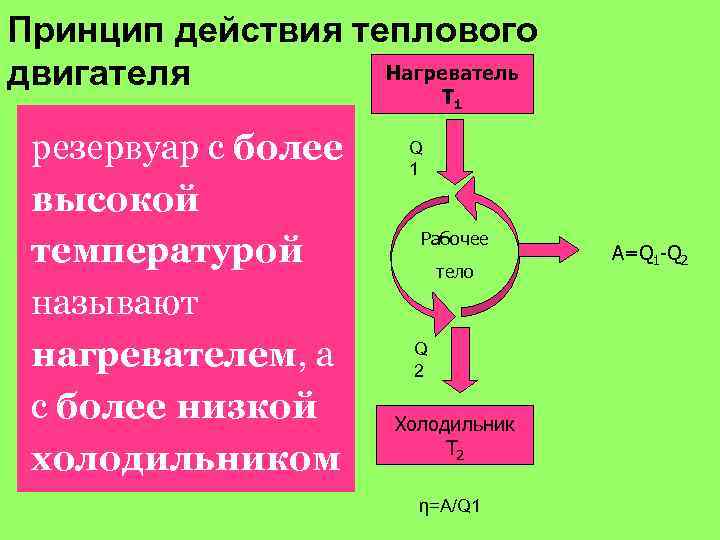 Принцип действия теплового двигателя

резервуар с **более высокой температурой** называют **нагревателем**, а с **более низкой холодильником**

Нагреватель $T_1$

Q 1

Рабочее тело

$A=Q_1-Q_2$

Q 2

Холодильник $T_2$

η=A/Q1